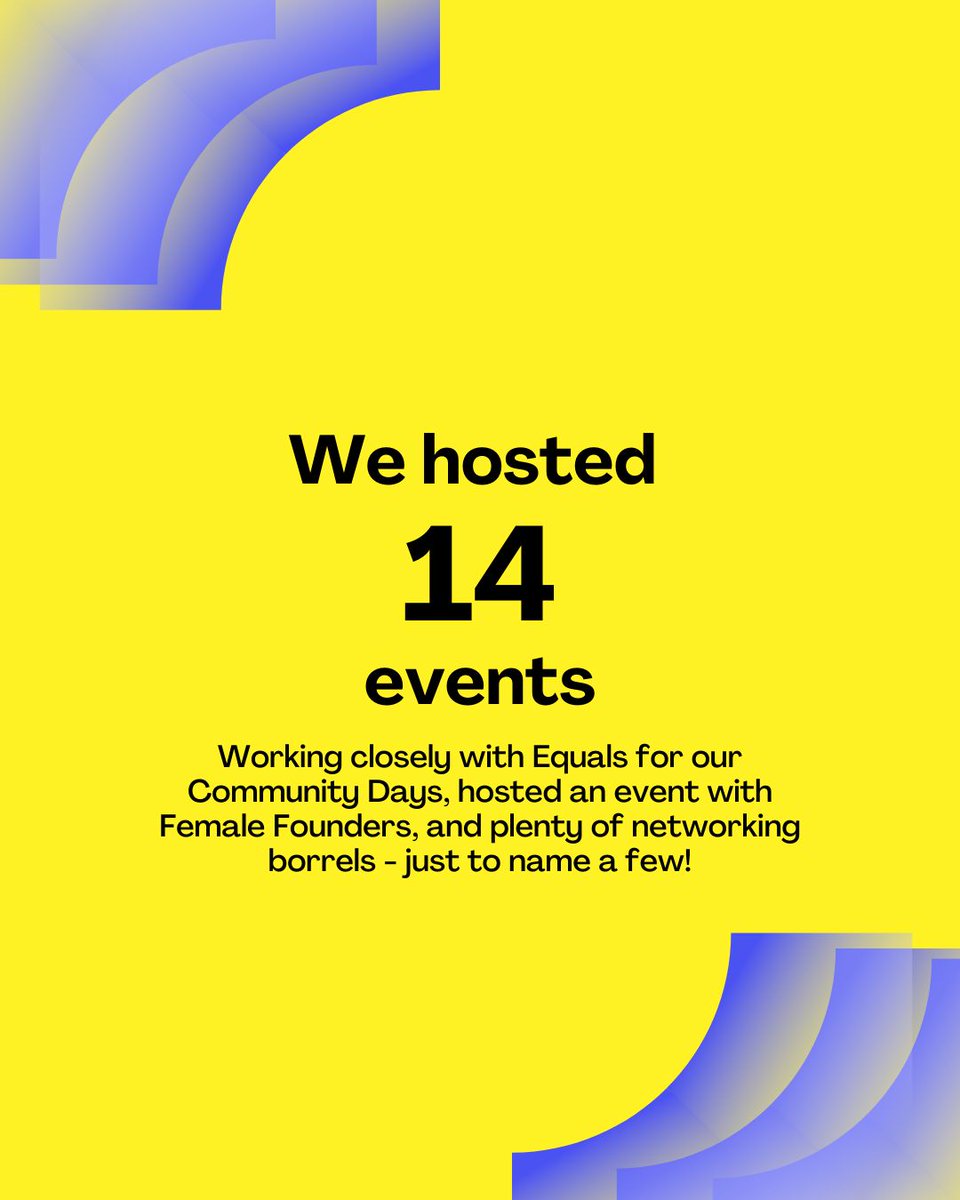 We hosted
14
events

Working closely with Equals for our Community Days, hosted an event with Female Founders, and plenty of networking borrels - just to name a few!